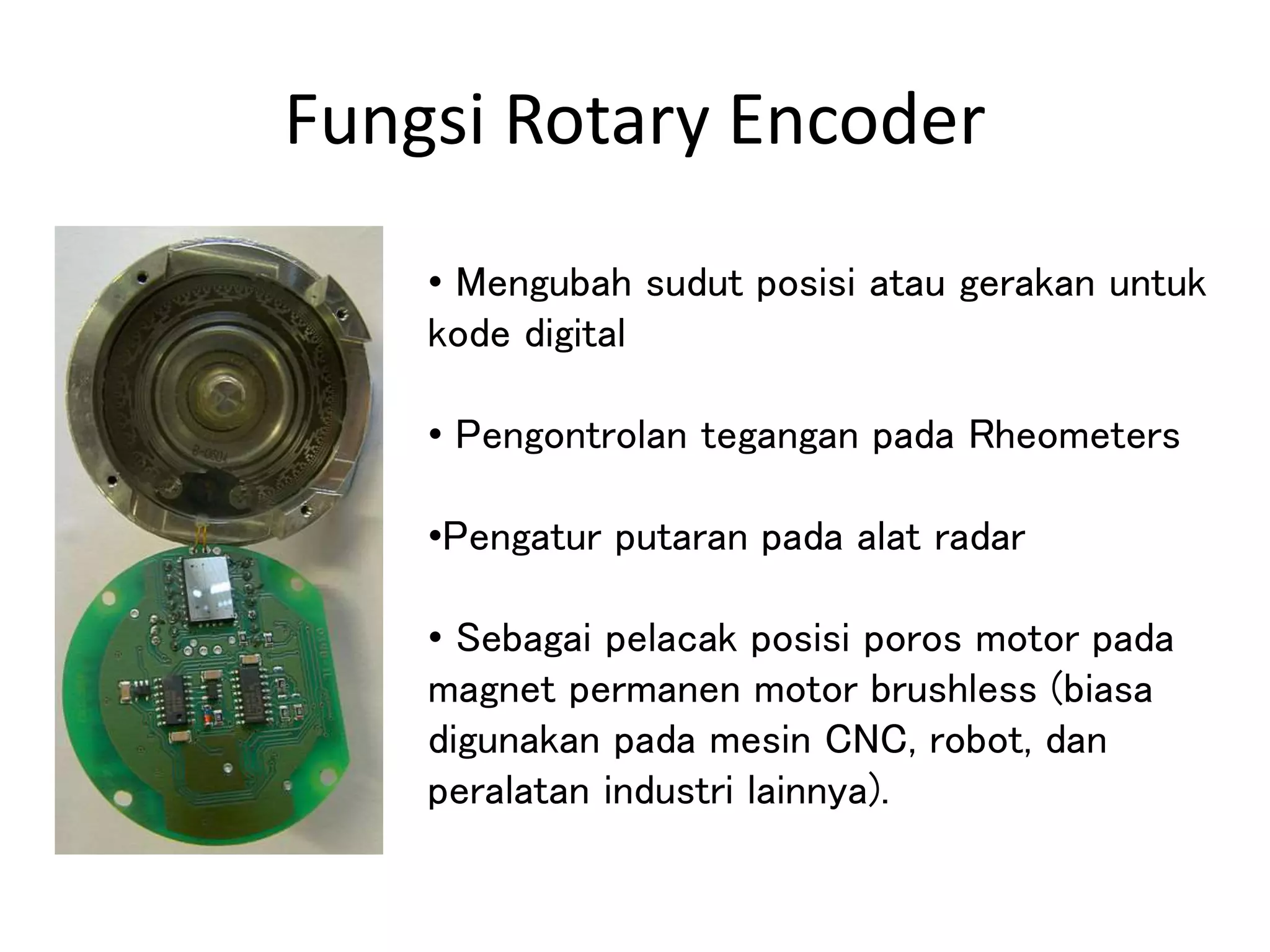 Fungsi Rotary Encoder

• Mengubah sudut posisi atau gerakan untuk kode digital

• Pengontrolan tegangan pada Rheometers

•Pengatur putaran pada alat radar

• Sebagai pelacak posisi poros motor pada magnet permanen motor brushless (biasa digunakan pada mesin CNC, robot, dan peralatan industri lainnya).